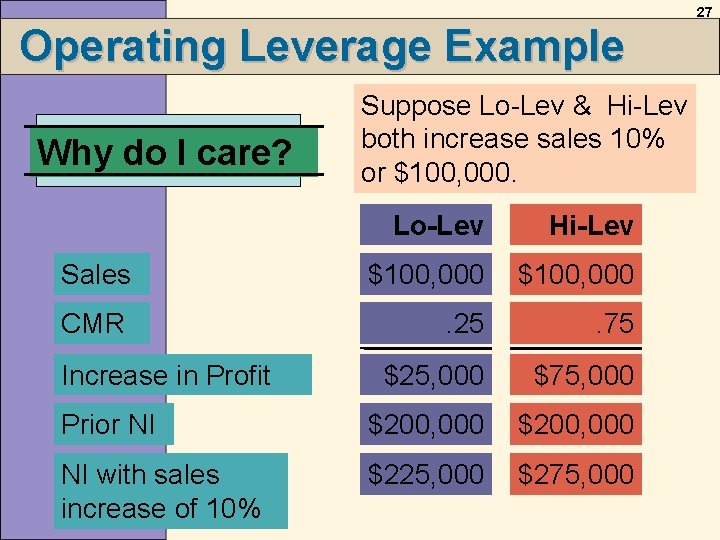 27

Operating Leverage Example

Why do I care?

Suppose Lo-Lev & Hi-Lev both increase sales 10% or $100,000.

| | Lo-Lev | Hi-Lev |
|---|---|---|
| Sales | $100,000 | $100,000 |
| CMR | .25 | .75 |
| Increase in Profit | $25,000 | $75,000 |
| Prior NI | $200,000 | $200,000 |
| NI with sales increase of 10% | $225,000 | $275,000 |